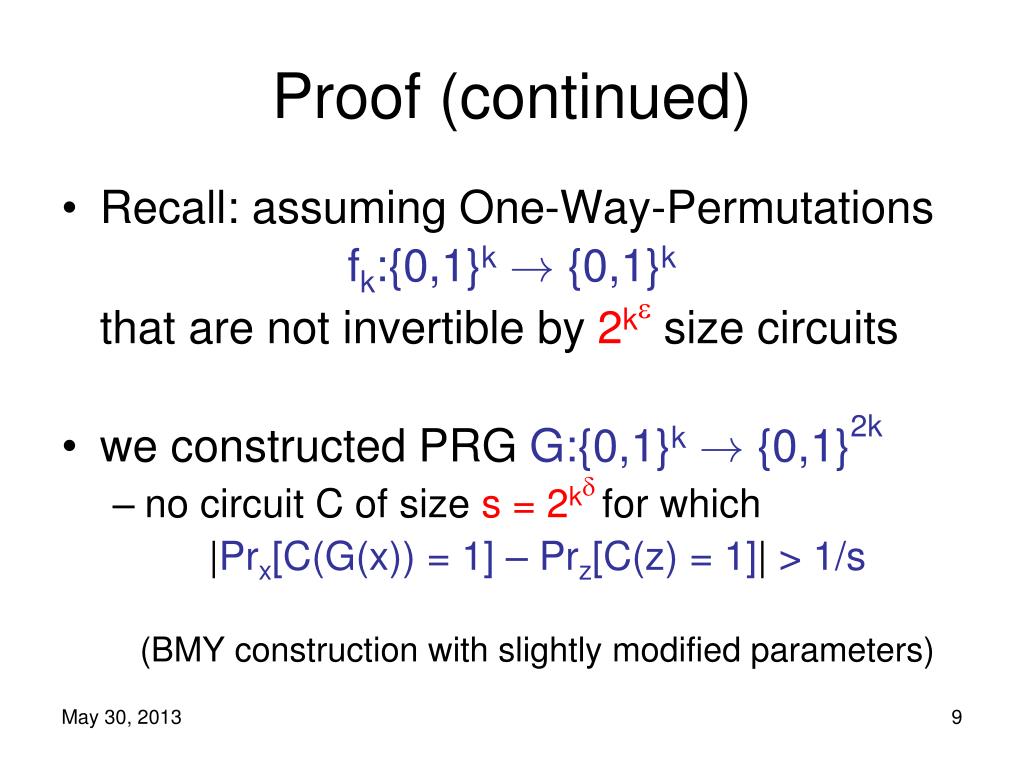 Proof (continued)

• Recall: assuming One-Way-Permutations $f_k:\{0,1\}^k \rightarrow \{0,1\}^k$ that are not invertible by $2^{k^\varepsilon}$ size circuits

• we constructed PRG $G:\{0,1\}^k \rightarrow \{0,1\}^{2k}$
– no circuit C of size $s = 2^{k^\delta}$ for which
$|Pr_x[C(G(x)) = 1] – Pr_z[C(z) = 1]| > 1/s$

(BMY construction with slightly modified parameters)

May 30, 2013

9